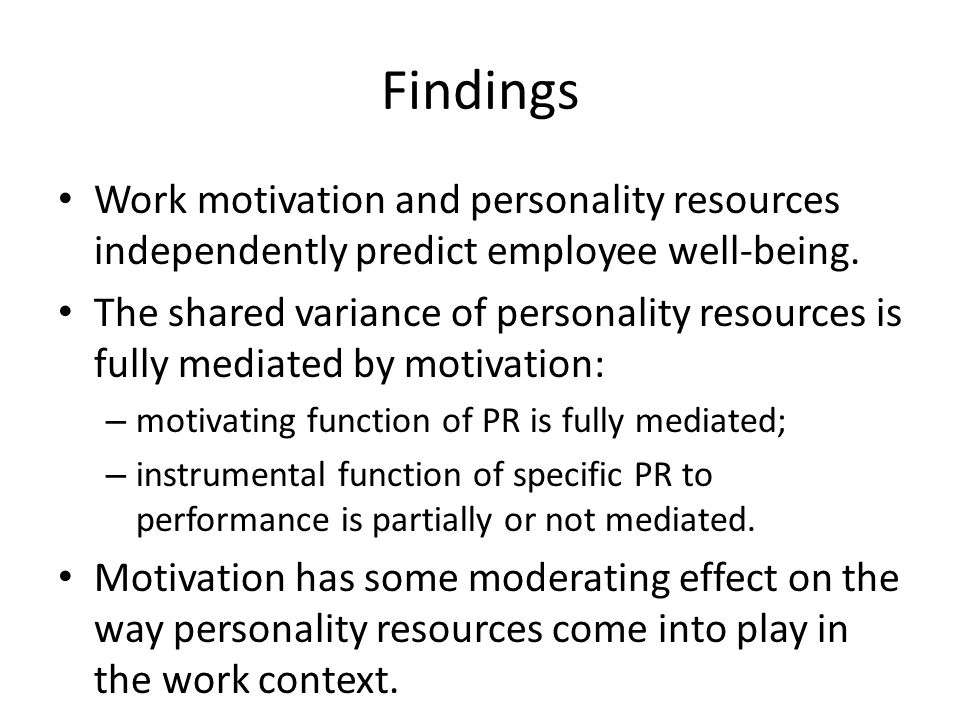 Findings

• Work motivation and personality resources independently predict employee well-being.

• The shared variance of personality resources is fully mediated by motivation:

– motivating function of PR is fully mediated;

– instrumental function of specific PR to performance is partially or not mediated.

• Motivation has some moderating effect on the way personality resources come into play in the work context.